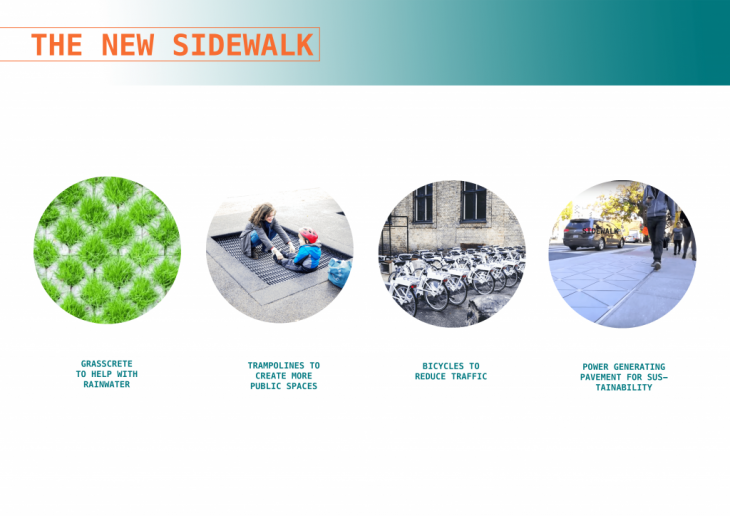 THE NEW SIDEWALK

GRASSCRETE TO HELP WITH RAINWATER

TRAMPOLINES TO CREATE MORE PUBLIC SPACES

BICYCLES TO REDUCE TRAFFIC

POWER GENERATING PAVEMENT FOR SUSTAINABILITY